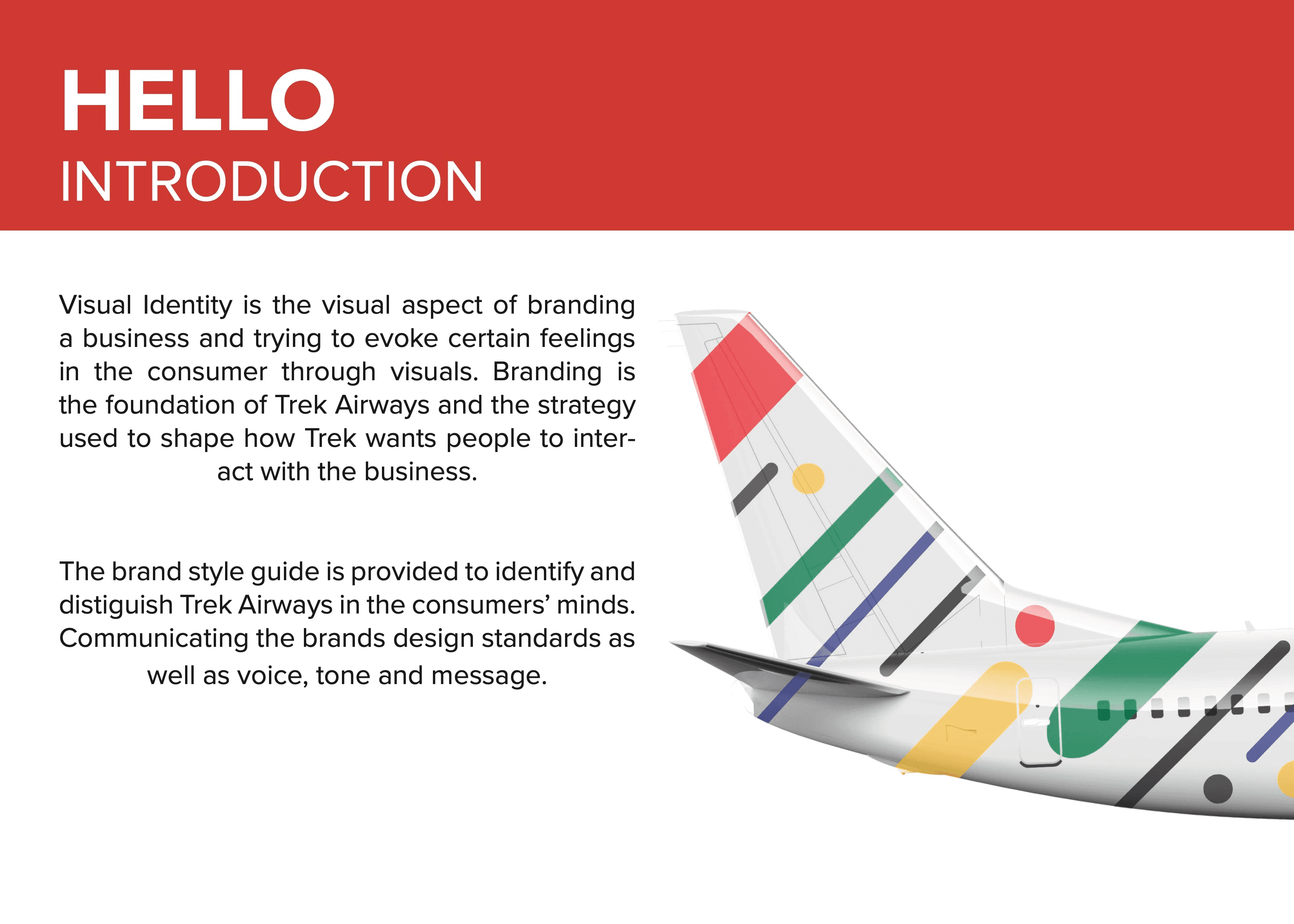 HELLO
INTRODUCTION

Visual Identity is the visual aspect of branding a business and trying to evoke certain feelings in the consumer through visuals. Branding is the foundation of Trek Airways and the strategy used to shape how Trek wants people to interact with the business.

The brand style guide is provided to identify and distiguish Trek Airways in the consumers' minds. Communicating the brands design standards as well as voice, tone and message.